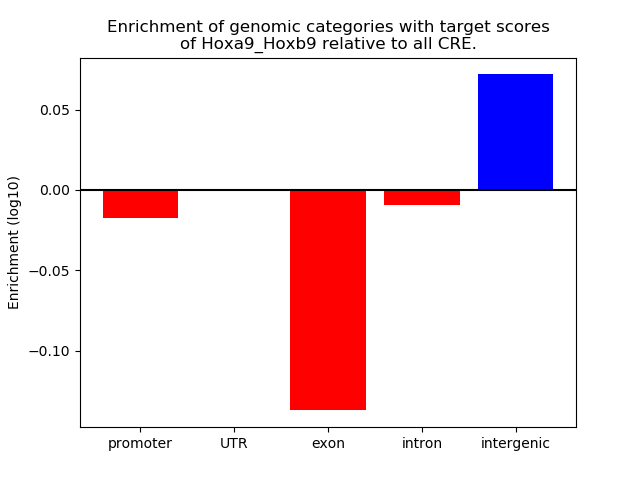 Enrichment of genomic categories with target scores of Hoxa9_Hoxb9 relative to all CRE.

Enrichment (log10)

0.05
0.00
−0.05
−0.10

promoter
UTR
exon
intron
intergenic